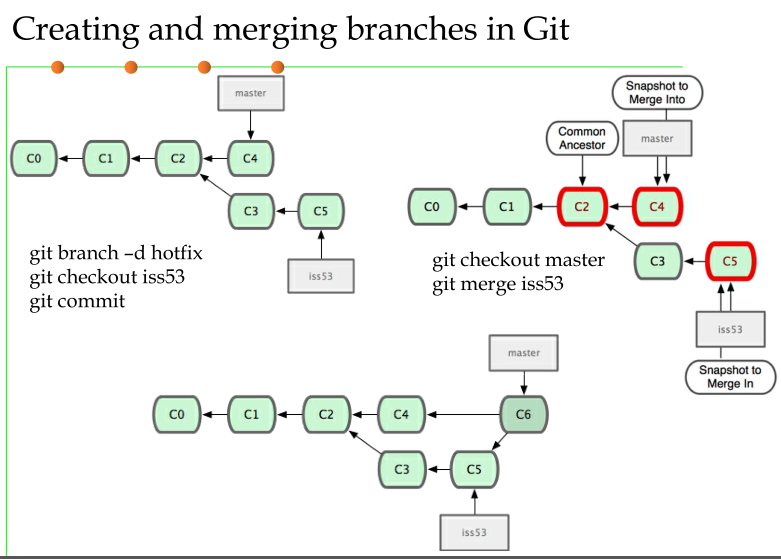 Creating and merging branches in Git

master

C0 C1 C2 C4

C3 C5

iss53

git branch –d hotfix
git checkout iss53
git commit

Snapshot to Merge Into

Common Ancestor

master

C0 C1 C2 C4

C3 C5

iss53

Snapshot to Merge In

git checkout master
git merge iss53

master

C0 C1 C2 C4 C6

C3 C5

iss53